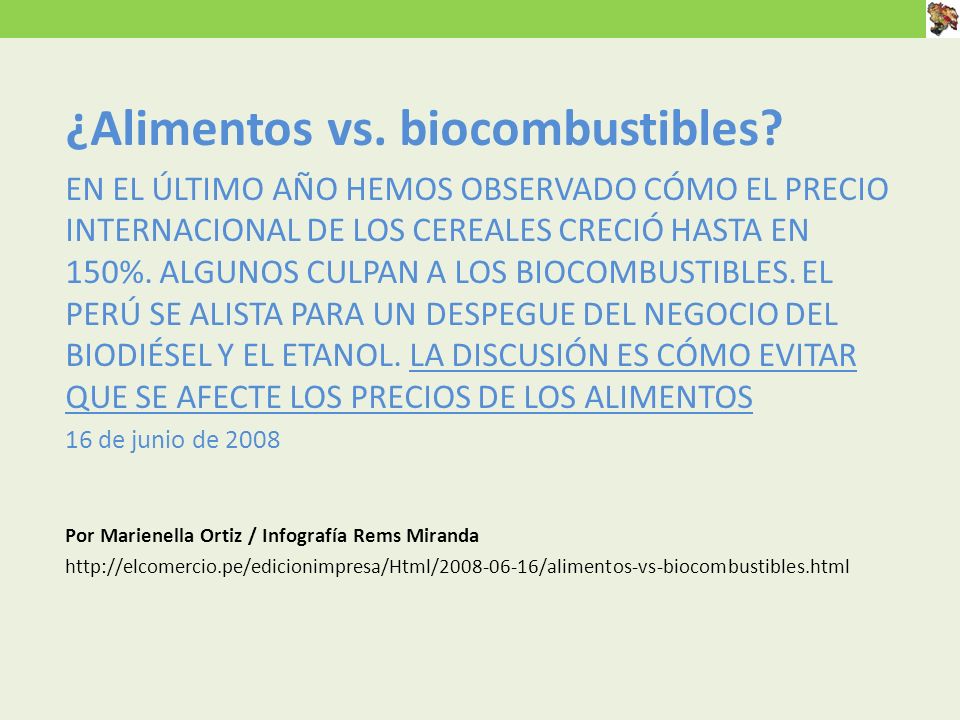 ¿Alimentos vs. biocombustibles?

EN EL ÚLTIMO AÑO HEMOS OBSERVADO CÓMO EL PRECIO INTERNACIONAL DE LOS CEREALES CRECIÓ HASTA EN 150%. ALGUNOS CULPAN A LOS BIOCOMBUSTIBLES. EL PERÚ SE ALISTA PARA UN DESPEGUE DEL NEGOCIO DEL BIODIÉSEL Y EL ETANOL. LA DISCUSIÓN ES CÓMO EVITAR QUE SE AFECTE LOS PRECIOS DE LOS ALIMENTOS

16 de junio de 2008

Por Marienella Ortiz / Infografía Rems Miranda

http://elcomercio.pe/edicionimpresa/Html/2008-06-16/alimentos-vs-biocombustibles.html